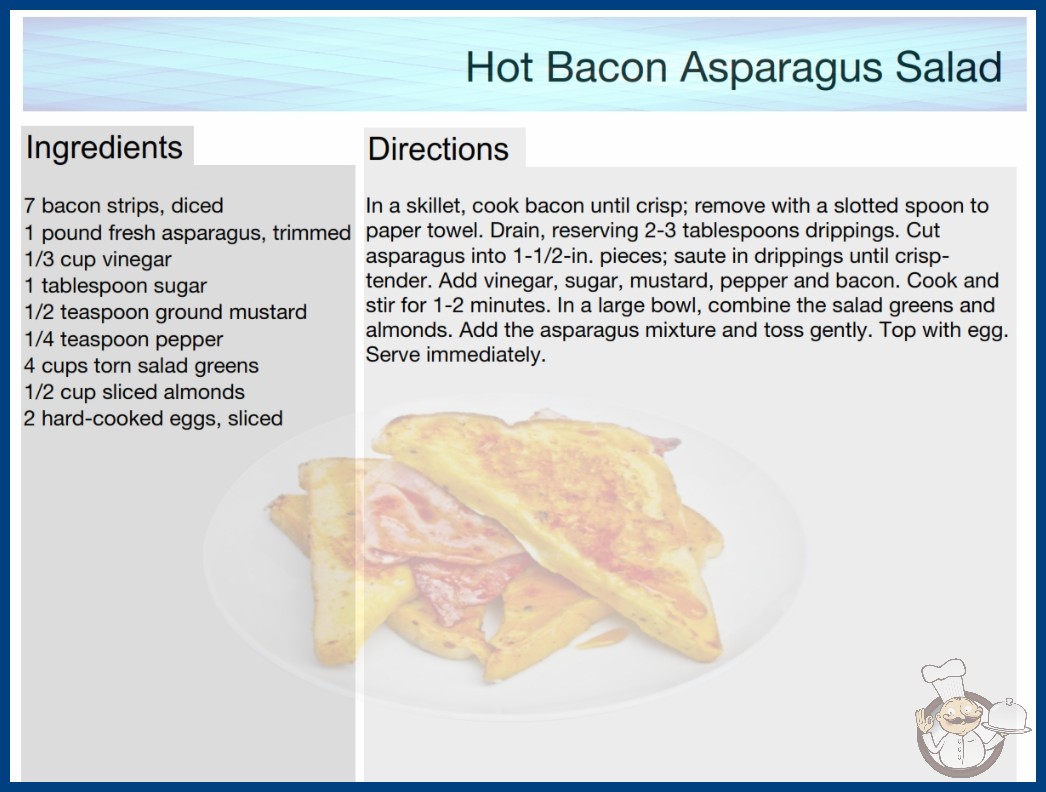 Hot Bacon Asparagus Salad

Ingredients

7 bacon strips, diced
1 pound fresh asparagus, trimmed
1/3 cup vinegar
1 tablespoon sugar
1/2 teaspoon ground mustard
1/4 teaspoon pepper
4 cups torn salad greens
1/2 cup sliced almonds
2 hard-cooked eggs, sliced

Directions

In a skillet, cook bacon until crisp; remove with a slotted spoon to paper towel. Drain, reserving 2-3 tablespoons drippings. Cut asparagus into 1-1/2-in. pieces; saute in drippings until crisp-tender. Add vinegar, sugar, mustard, pepper and bacon. Cook and stir for 1-2 minutes. In a large bowl, combine the salad greens and almonds. Add the asparagus mixture and toss gently. Top with egg. Serve immediately.